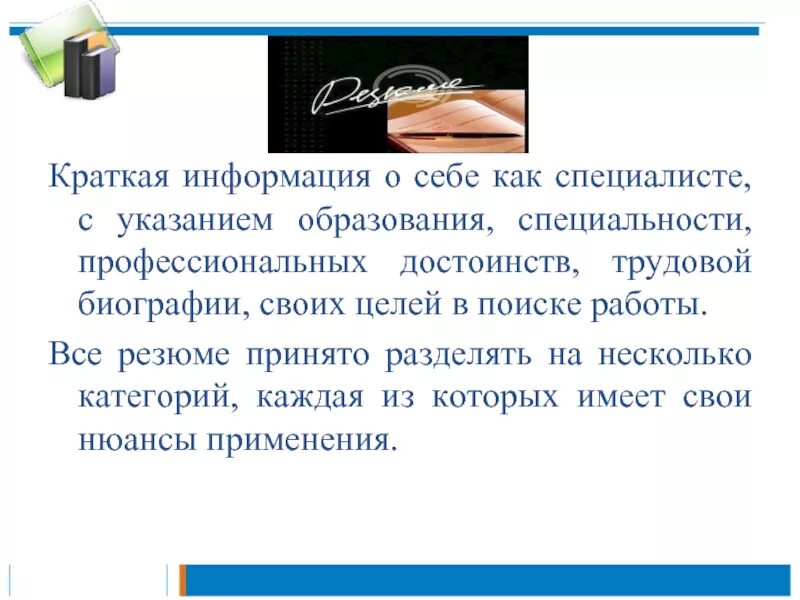 Резюме

Краткая информация о себе как специалисте, с указанием образования, специальности, профессиональных достоинств, трудовой биографии, своих целей в поиске работы.

Все резюме принято разделять на несколько категорий, каждая из которых имеет свои нюансы применения.